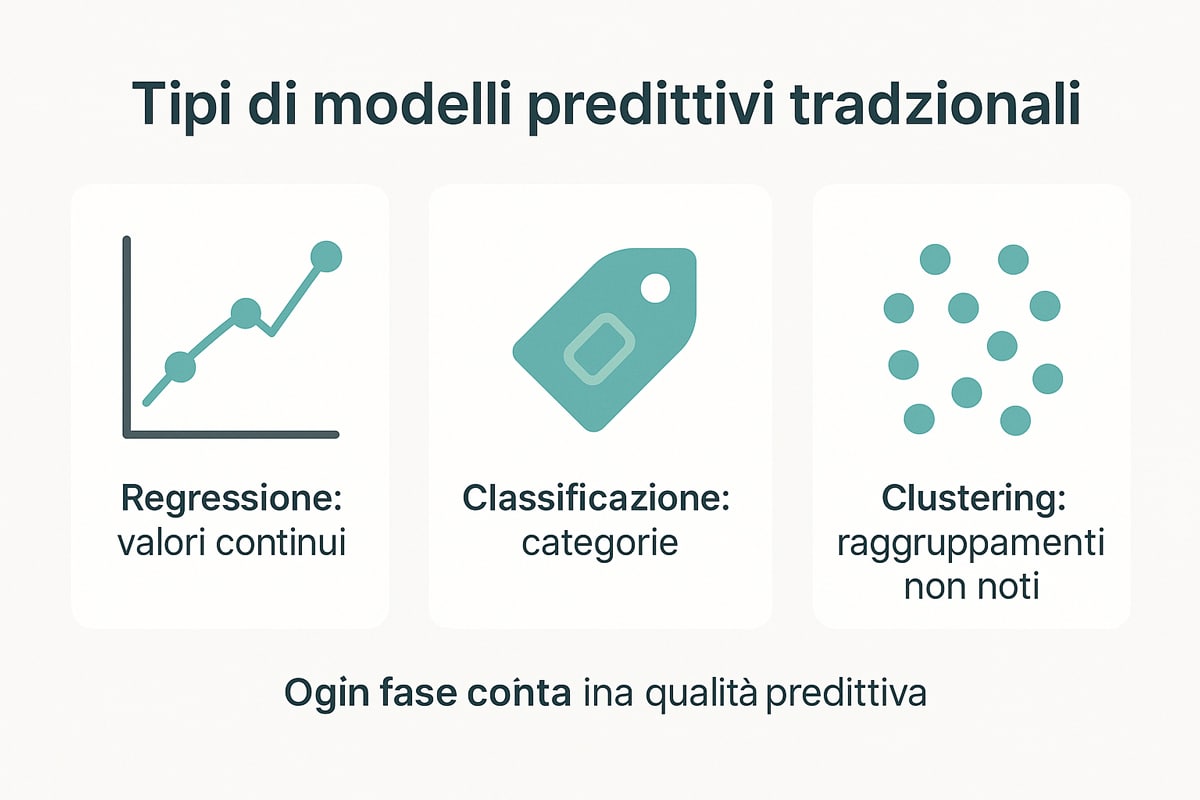 Tipi di modelli predittivi tradzionali

Regressione:
valori continui

Classificazione:
categorie

Clustering:
raggruppamenti
non noti

Ogin fase conta ina qualità predittiva